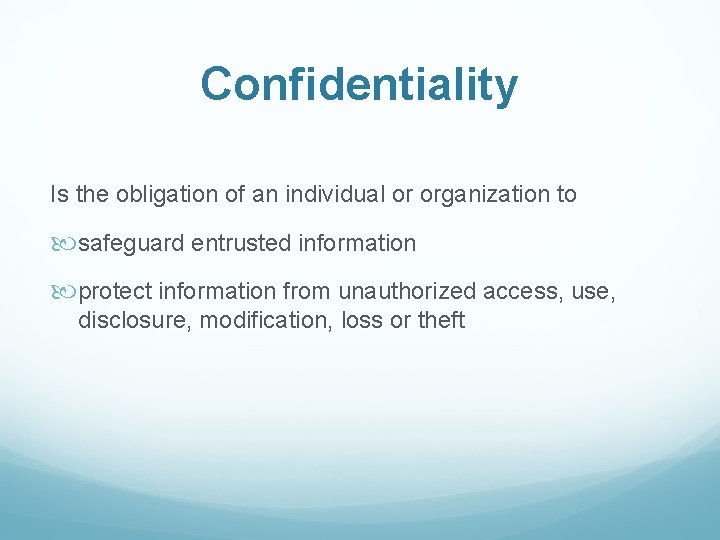 Confidentiality

Is the obligation of an individual or organization to

safeguard entrusted information

protect information from unauthorized access, use, disclosure, modification, loss or theft